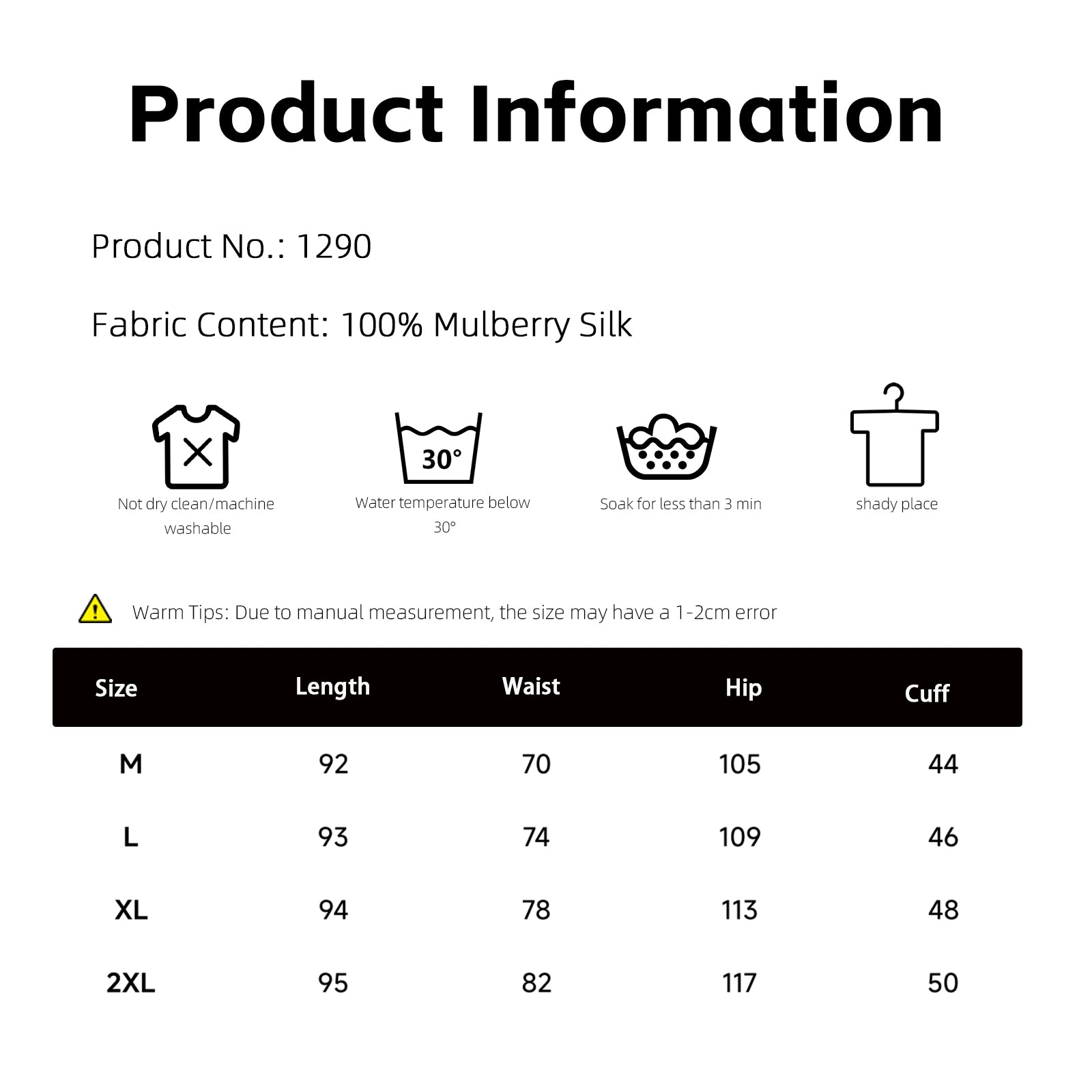 Product Information

Product No.: 1290

Fabric Content: 100% Mulberry Silk

Not dry clean/machine washable

30°

Water temperature below 30°

Soak for less than 3 min

shady place

Warm Tips: Due to manual measurement, the size may have a 1-2cm error

| Size | Length | Waist | Hip | Cuff |
|---|---|---|---|---|
| M | 92 | 70 | 105 | 44 |
| L | 93 | 74 | 109 | 46 |
| XL | 94 | 78 | 113 | 48 |
| 2XL | 95 | 82 | 117 | 50 |